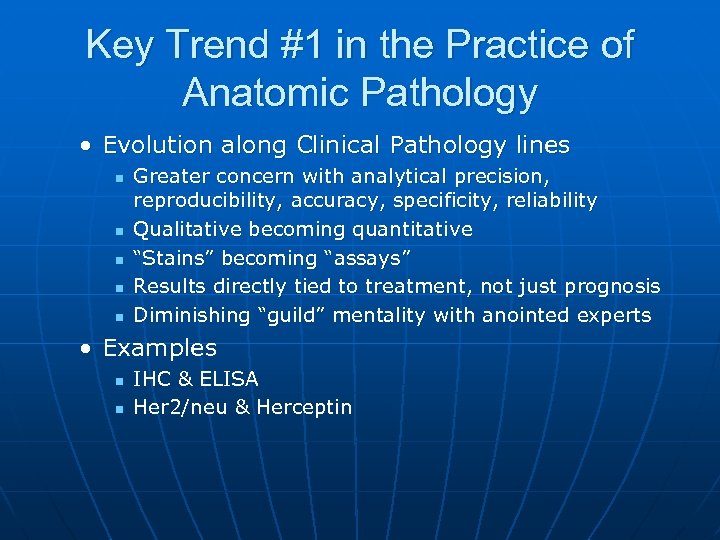 Key Trend #1 in the Practice of Anatomic Pathology

• Evolution along Clinical Pathology lines
  ▪ Greater concern with analytical precision, reproducibility, accuracy, specificity, reliability
  ▪ Qualitative becoming quantitative
  ▪ “Stains” becoming “assays”
  ▪ Results directly tied to treatment, not just prognosis
  ▪ Diminishing “guild” mentality with anointed experts
• Examples
  ▪ IHC & ELISA
  ▪ Her2/neu & Herceptin